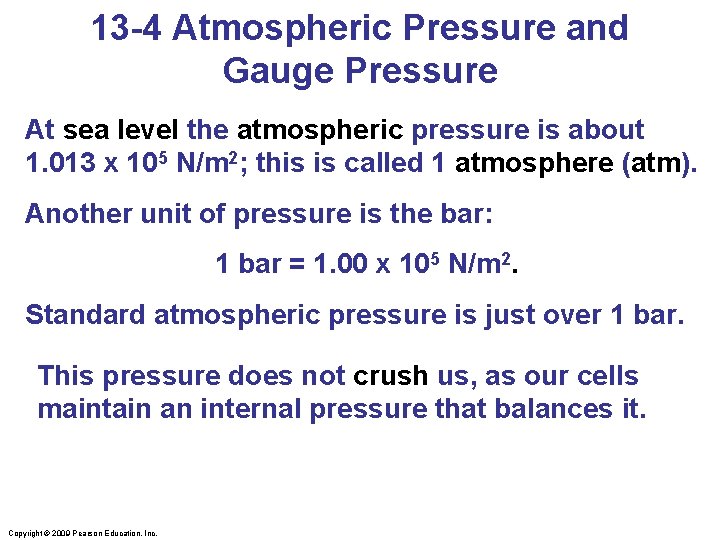 13-4 Atmospheric Pressure and Gauge Pressure

At sea level the atmospheric pressure is about $1.013 \times 10^5$ N/m$^2$; this is called 1 atmosphere (atm).

Another unit of pressure is the bar:

1 bar = $1.00 \times 10^5$ N/m$^2$.

Standard atmospheric pressure is just over 1 bar.

This pressure does not crush us, as our cells maintain an internal pressure that balances it.

Copyright © 2009 Pearson Education, Inc.